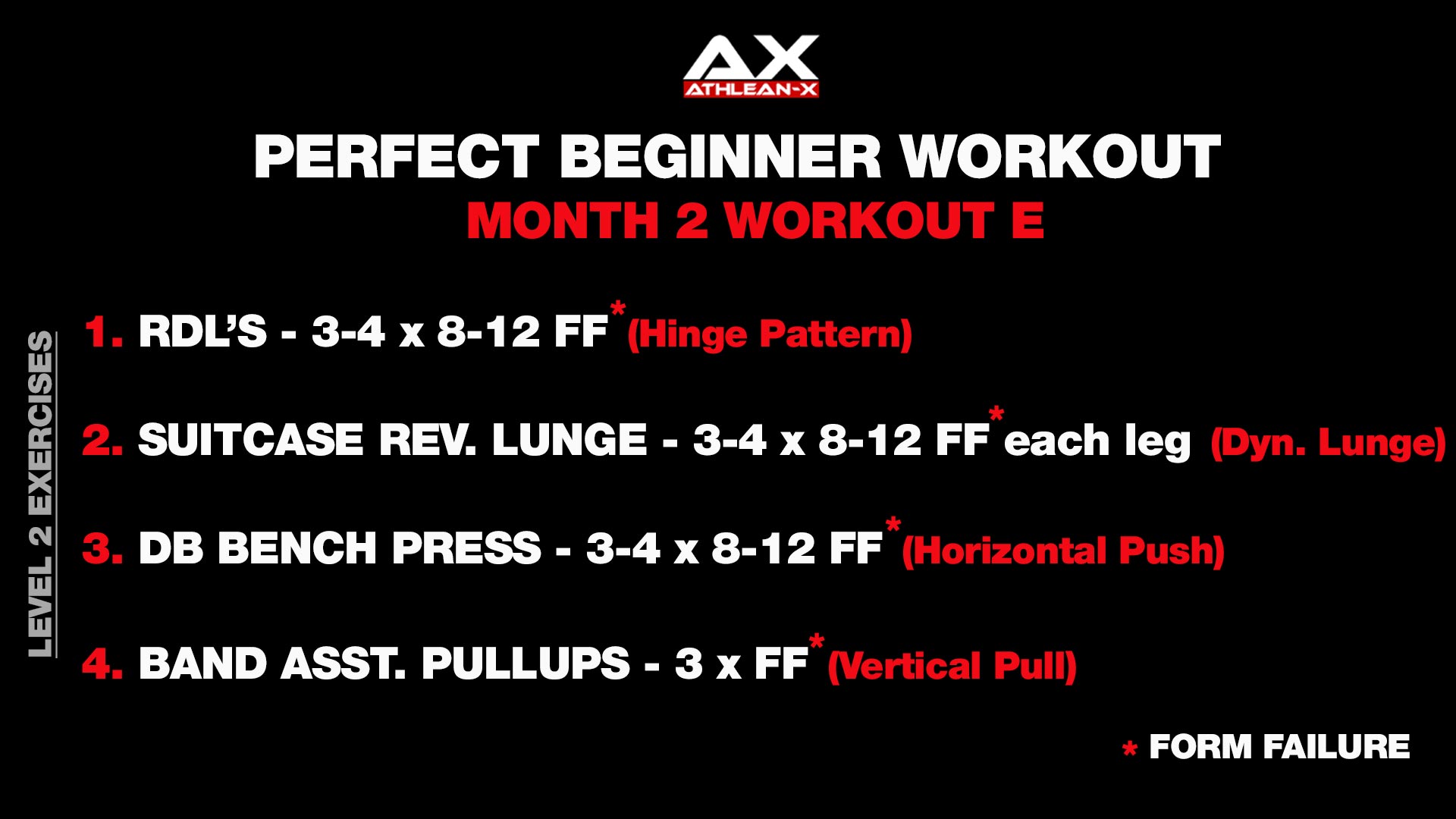 AX
ATHLEAN-X

PERFECT BEGINNER WORKOUT
MONTH 2 WORKOUT E

LEVEL 2 EXERCISES

1. RDL'S - 3-4 x 8-12 FF* (Hinge Pattern)

2. SUITCASE REV. LUNGE - 3-4 x 8-12 FF* each leg (Dyn. Lunge)

3. DB BENCH PRESS - 3-4 x 8-12 FF* (Horizontal Push)

4. BAND ASST. PULLUPS - 3 x FF* (Vertical Pull)

* FORM FAILURE